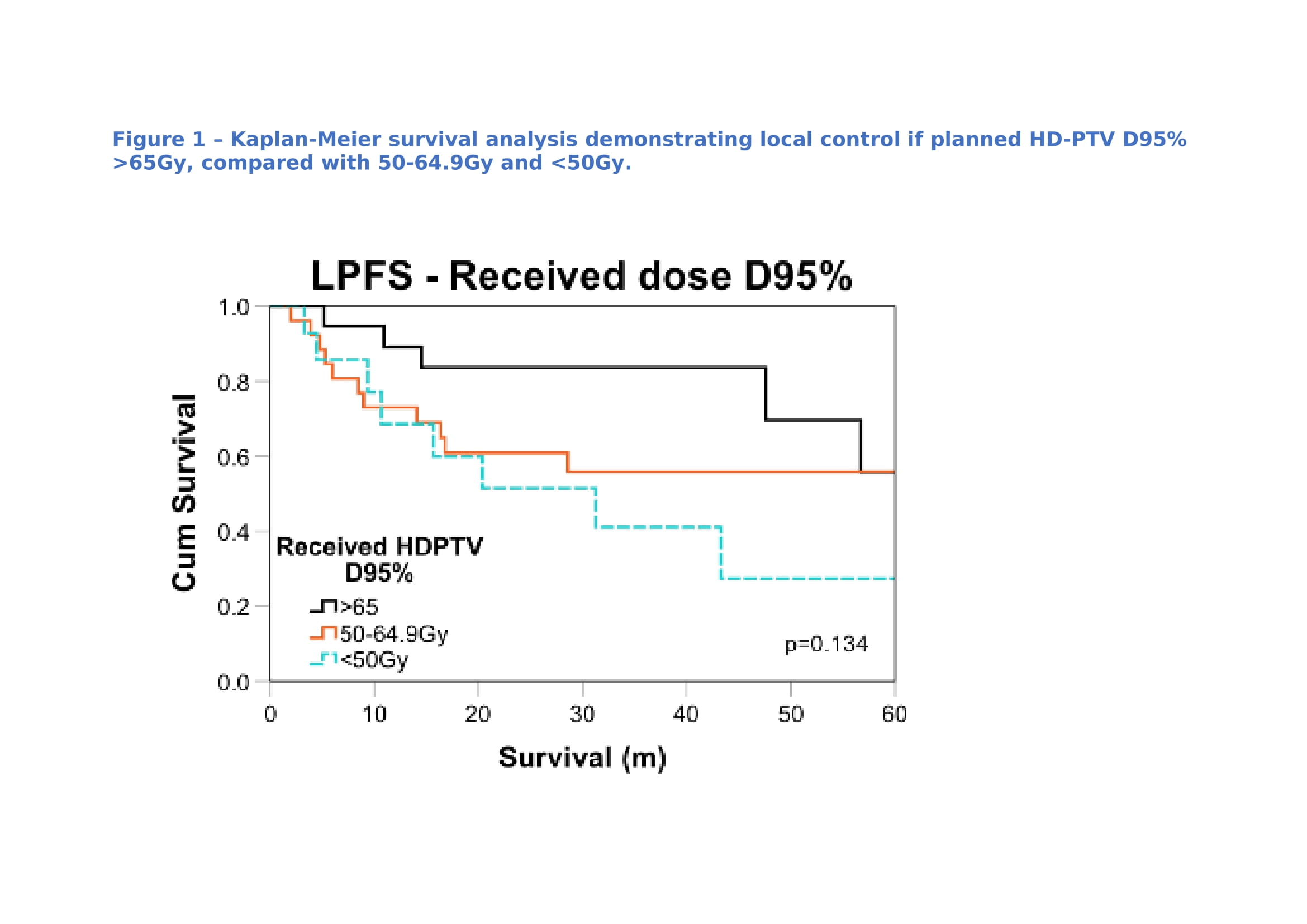 Figure 1 – Kaplan-Meier survival analysis demonstrating local control if planned HD-PTV D95% >65Gy, compared with 50-64.9Gy and <50Gy.

LPFS - Received dose D95%

Cum Survival

1.0
0.8
0.6
0.4
0.2
0.0

Received HDPTV D95%
>65
50-64.9Gy
<50Gy

p=0.134

0
10
20
30
40
50
60

Survival (m)